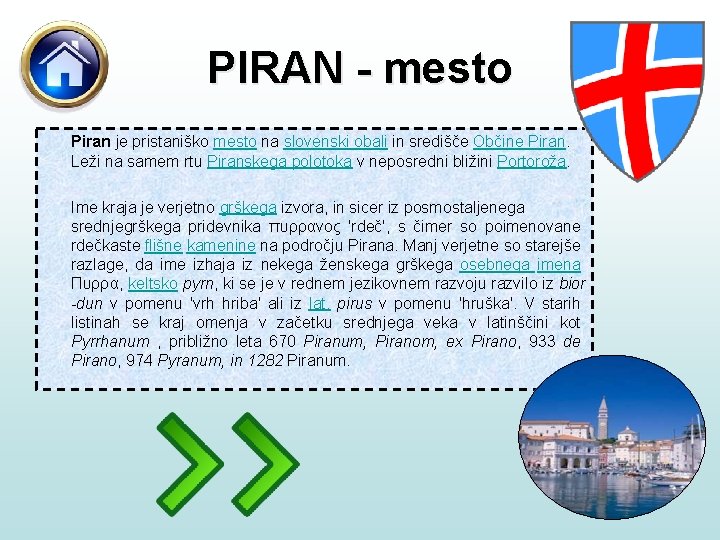 PIRAN - mesto

Piran je pristaniško mesto na slovenski obali in središče Občine Piran. Leži na samem rtu Piranskega polotoka v neposredni bližini Portoroža.

Ime kraja je verjetno grškega izvora, in sicer iz posmostaljenega srednjegrškega pridevnika πυρρανος 'rdeč', s čimer so poimenovane rdečkaste flišne kamenine na področju Pirana. Manj verjetne so starejše razlage, da ime izhaja iz nekega ženskega grškega osebnega imena Πυρρα, keltsko pyrn, ki se je v rednem jezikovnem razvoju razvilo iz bior -dun v pomenu 'vrh hriba' ali iz lat. pirus v pomenu 'hruška'. V starih listinah se kraj omenja v začetku srednjega veka v latinščini kot Pyrrhanum , približno leta 670 Piranum, Piranom, ex Pirano, 933 de Pirano, 974 Pyranum, in 1282 Piranum.